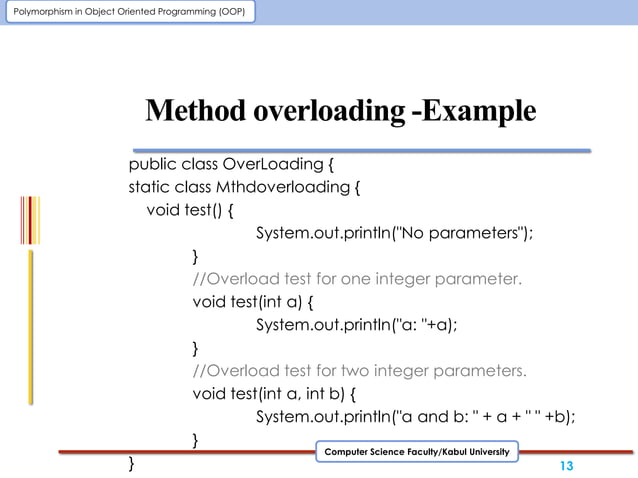 Polymorphism in Object Oriented Programming (OOP)

Method overloading -Example

public class OverLoading {
static class Mthdoverloading {
void test() {
System.out.println("No parameters");
}
//Overload test for one integer parameter.
void test(int a) {
System.out.println("a: "+a);
}
//Overload test for two integer parameters.
void test(int a, int b) {
System.out.println("a and b: " + a + " " +b);
}
}

Computer Science Faculty/Kabul University

13